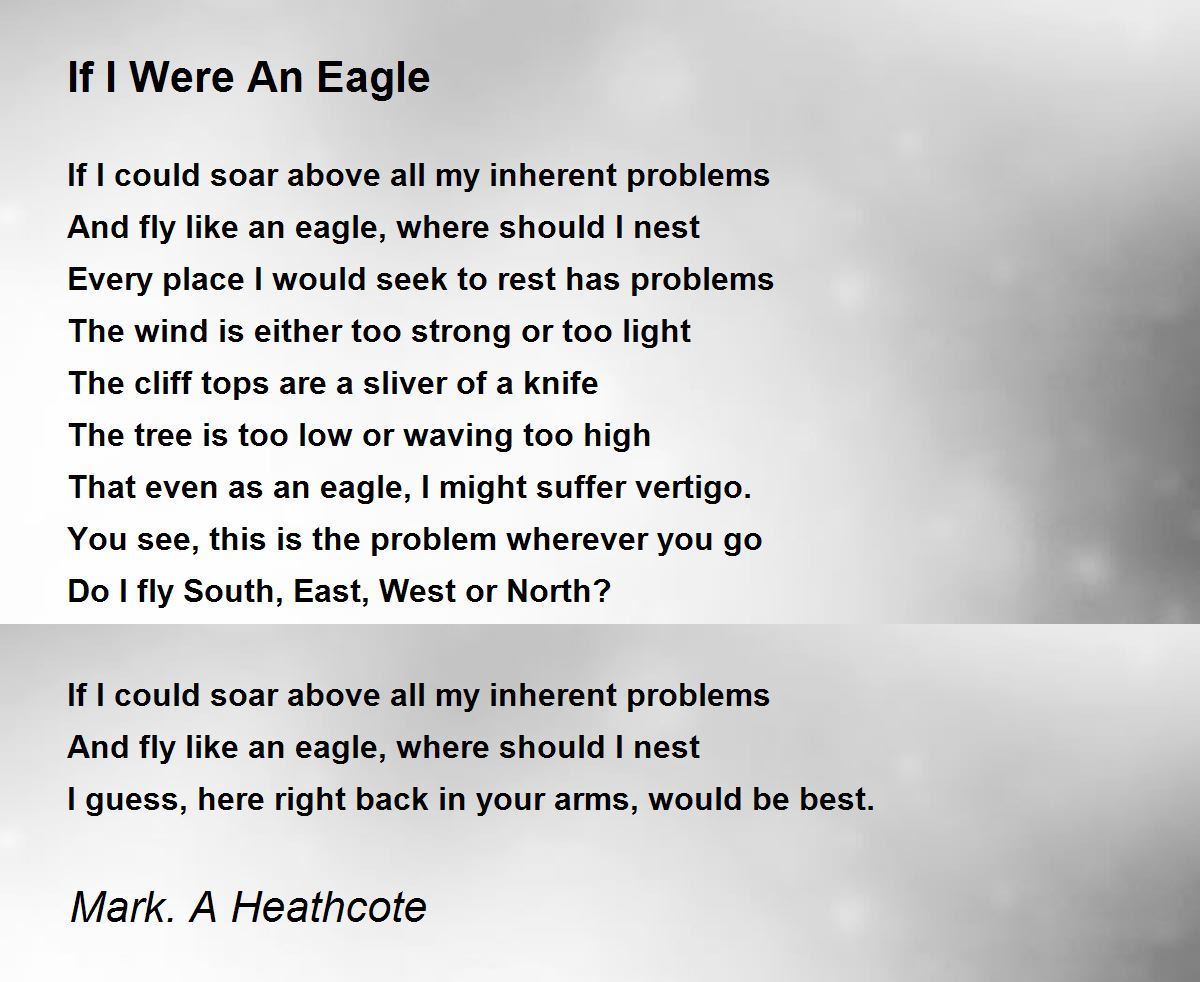 If I Were An Eagle

If I could soar above all my inherent problems
And fly like an eagle, where should I nest
Every place I would seek to rest has problems
The wind is either too strong or too light
The cliff tops are a sliver of a knife
The tree is too low or waving too high
That even as an eagle, I might suffer vertigo.
You see, this is the problem wherever you go
Do I fly South, East, West or North?

If I could soar above all my inherent problems
And fly like an eagle, where should I nest
I guess, here right back in your arms, would be best.

Mark. A Heathcote